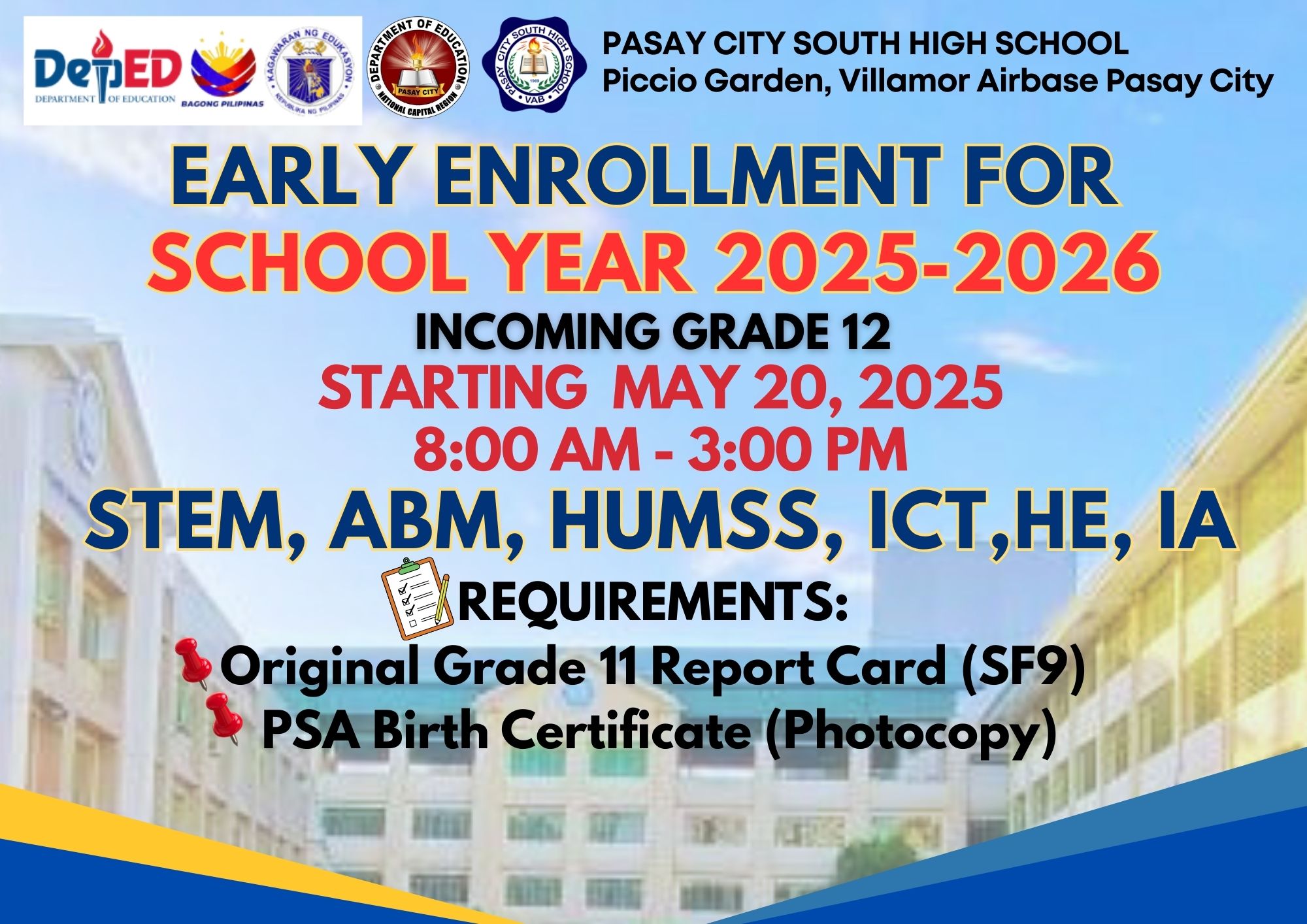 DepED
DEPARTMENT OF EDUCATION
BAGONG PILIPINAS
KAGAWARAN NG EDUKASYON
REPUBLIKA NG PILIPINAS
DEPARTMENT OF EDUCATION
PASAY CITY
NATIONAL CAPITAL REGION
PASAY CITY SOUTH HIGH SCHOOL
1969
VAB

PASAY CITY SOUTH HIGH SCHOOL
Piccio Garden, Villamor Airbase Pasay City

EARLY ENROLLMENT FOR
SCHOOL YEAR 2025-2026
INCOMING GRADE 12
STARTING MAY 20, 2025
8:00 AM - 3:00 PM
STEM, ABM, HUMSS, ICT,HE, IA
REQUIREMENTS:
Original Grade 11 Report Card (SF9)
PSA Birth Certificate (Photocopy)